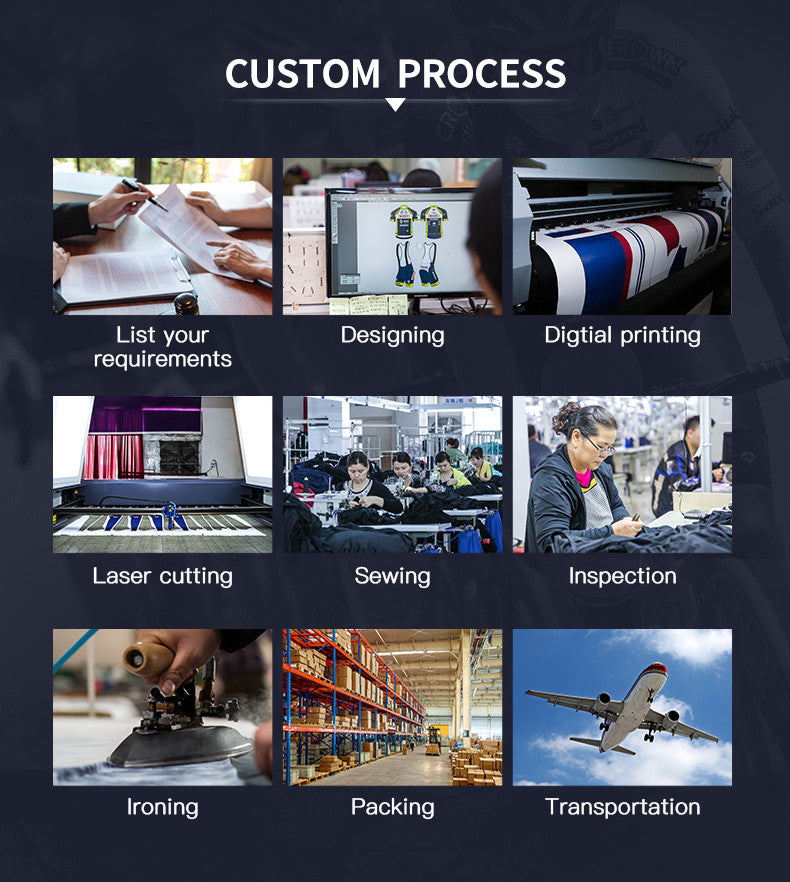 CUSTOM PROCESS

List your requirements

Designing

Digtial printing

Laser cutting

Sewing

Inspection

Ironing

Packing

Transportation